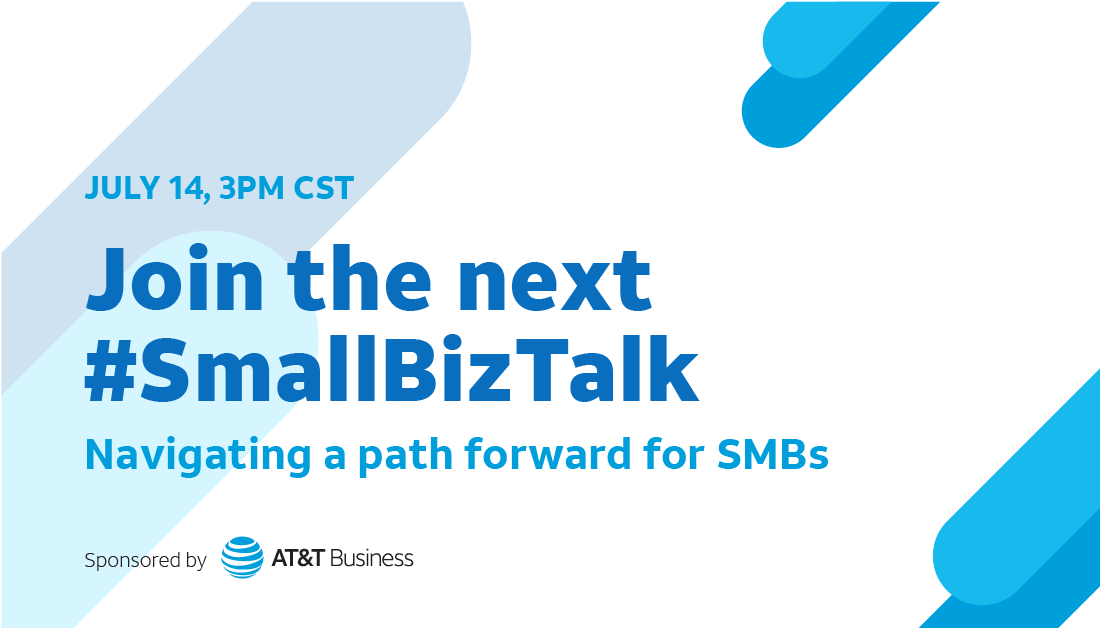 JULY 14, 3PM CST

Join the next #SmallBizTalk

Navigating a path forward for SMBs

Sponsored by AT&T Business